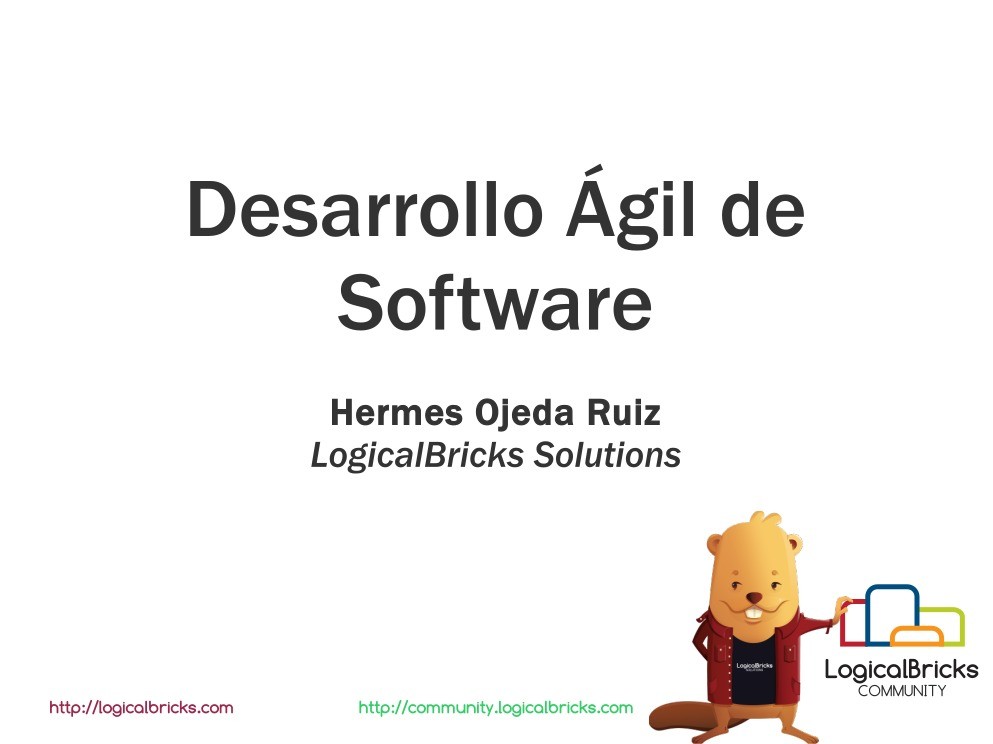 Desarrollo Ágil de Software

Hermes Ojeda Ruiz
LogicalBricks Solutions

LogicalBricks

LogicalBricks
COMMUNITY

http://logicalbricks.com

http://community.logicalbricks.com